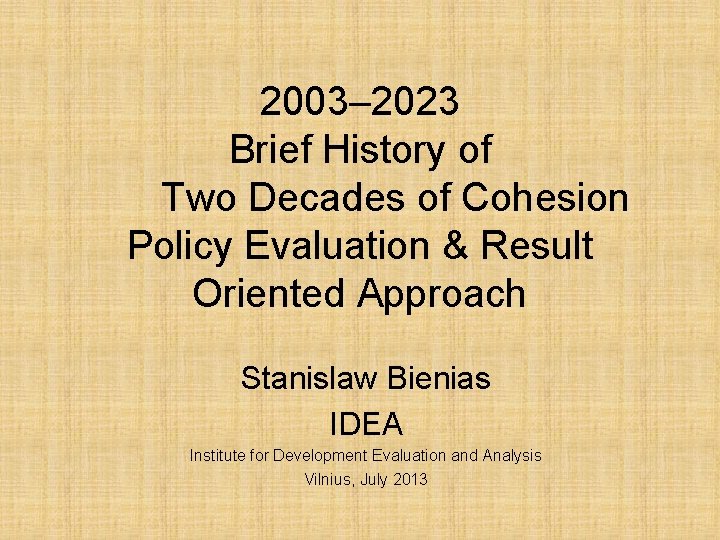 2003–2023
Brief History of
Two Decades of Cohesion Policy Evaluation & Result Oriented Approach

Stanislaw Bienias

IDEA

Institute for Development Evaluation and Analysis

Vilnius, July 2013